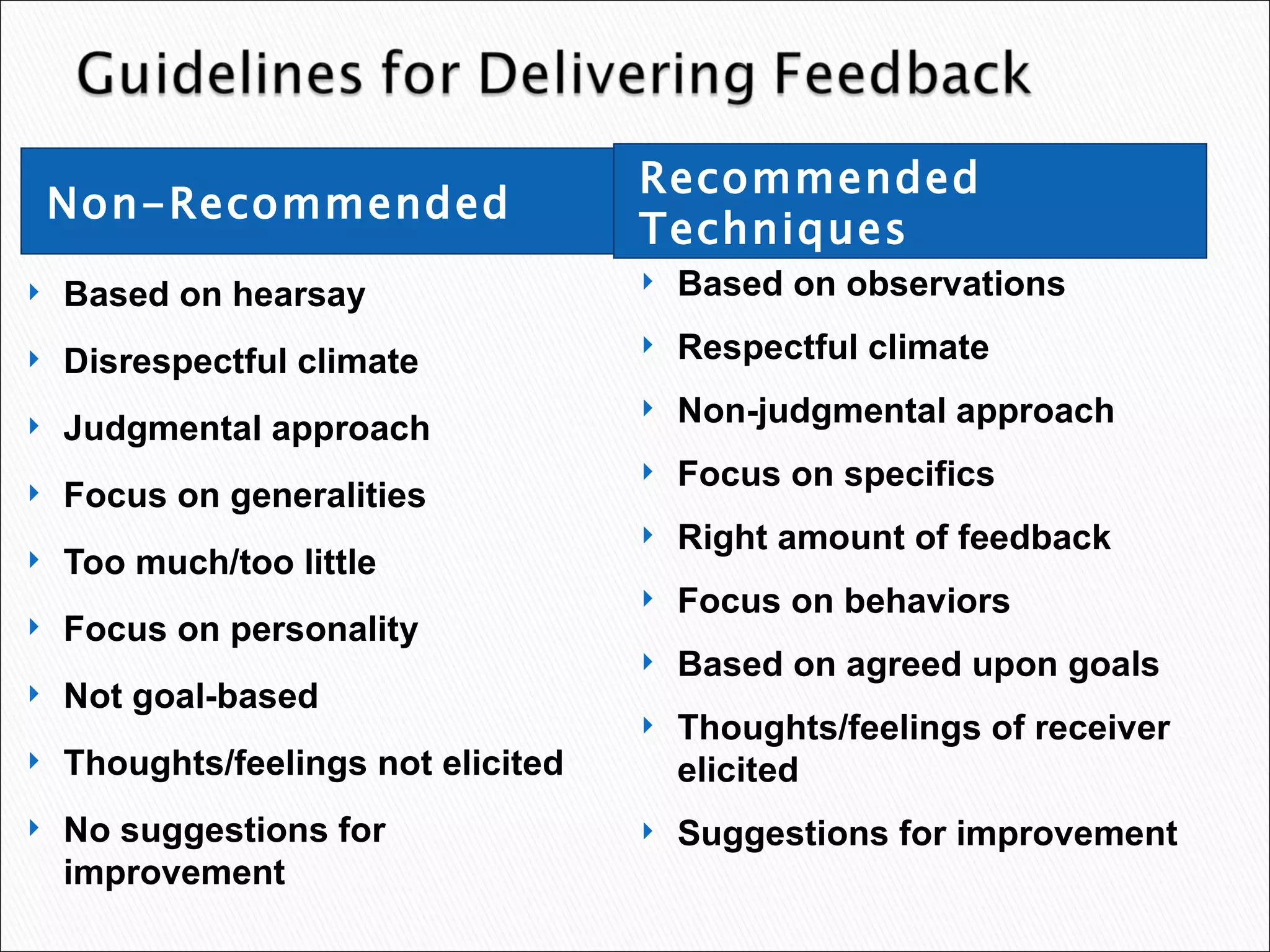 Guidelines for Delivering Feedback

Non-Recommended

Based on hearsay

Disrespectful climate

Judgmental approach

Focus on generalities

Too much/too little

Focus on personality

Not goal-based

Thoughts/feelings not elicited

No suggestions for improvement

Recommended Techniques

Based on observations

Respectful climate

Non-judgmental approach

Focus on specifics

Right amount of feedback

Focus on behaviors

Based on agreed upon goals

Thoughts/feelings of receiver elicited

Suggestions for improvement